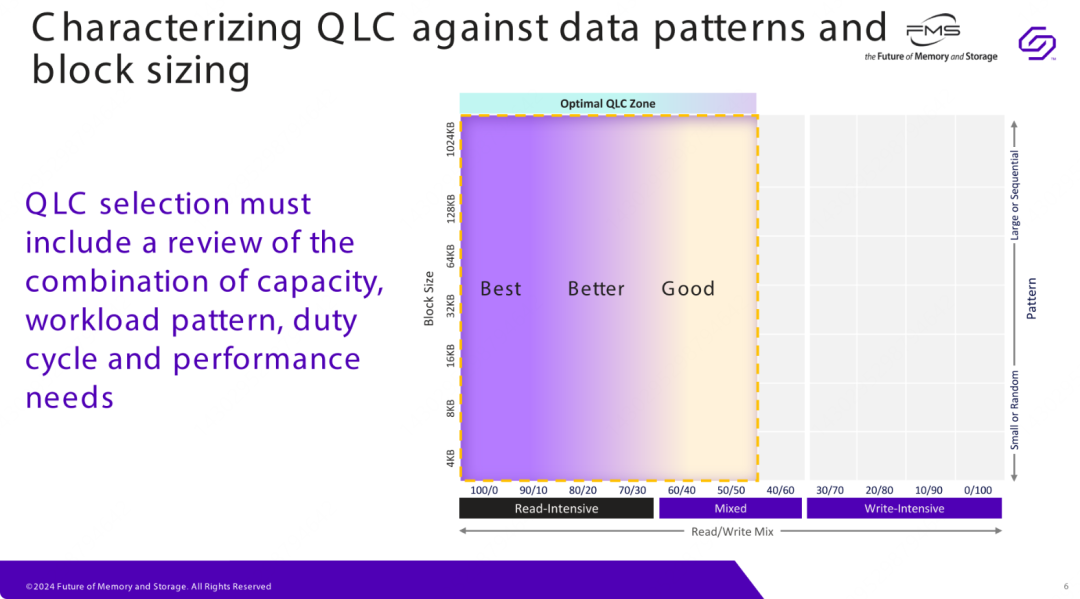 Characterizing QLC against data patterns and block sizing

FMS
the Future of Memory and Storage

QLC selection must include a review of the combination of capacity, workload pattern, duty cycle and performance needs

Optimal QLC Zone

Block Size

1024KB
128KB
64KB
32KB
16KB
8KB
4KB

Best
Better
Good

Large or Sequential
Pattern
Small or Random

100/0
90/10
80/20
70/30
60/40
50/50
40/60
30/70
20/80
10/90
0/100

Read-Intensive
Mixed
Write-Intensive

Read/Write Mix

©2024 Future of Memory and Storage. All Rights Reserved

6